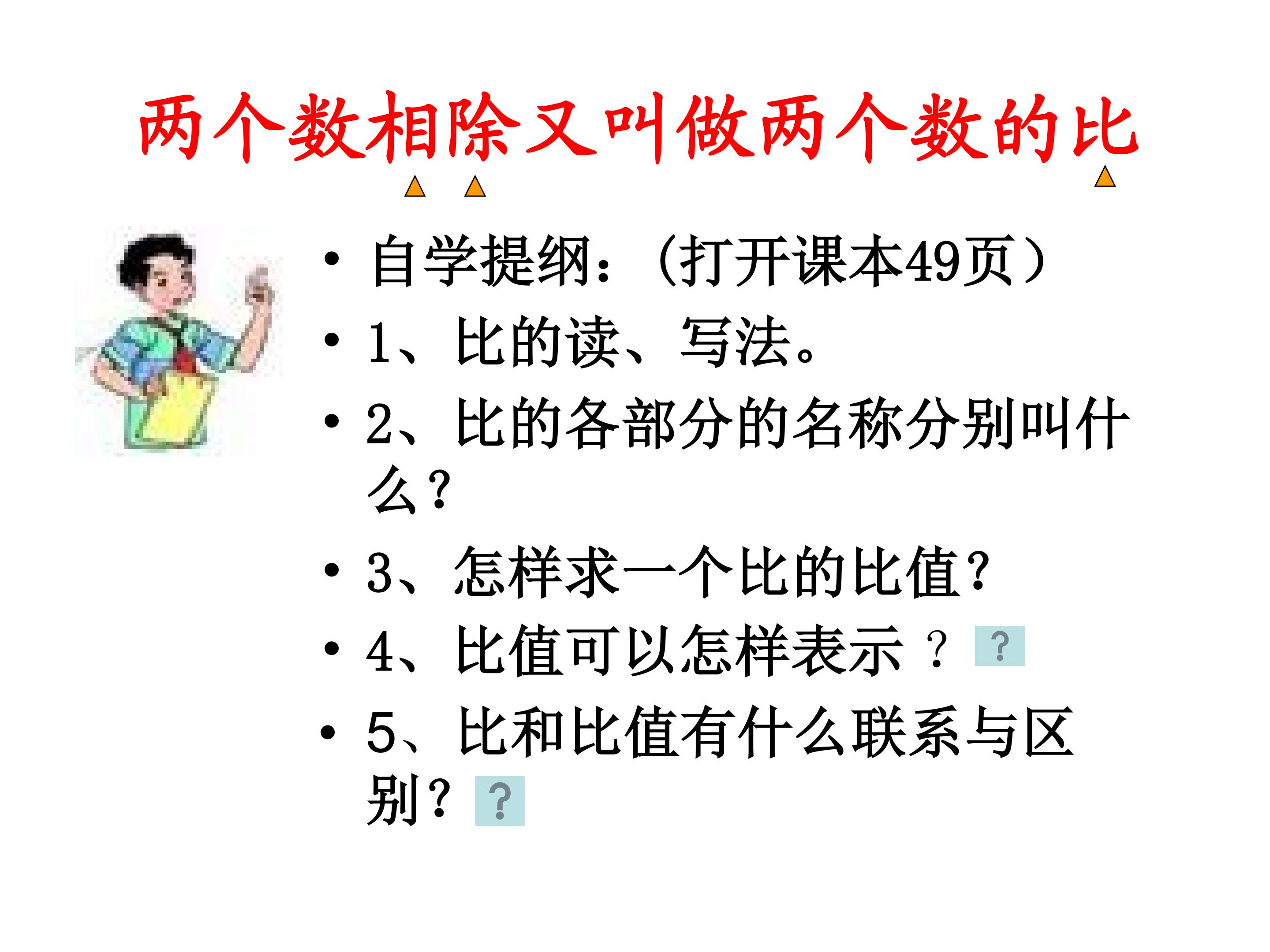 两个数相除又叫做两个数的比

• 自学提纲：(打开课本49页)
• 1、比的读、写法。
• 2、比的各部分的名称分别叫什么?
• 3、怎样求一个比的比值?
• 4、比值可以怎样表示？ ?
• 5、比和比值有什么联系与区别? ?